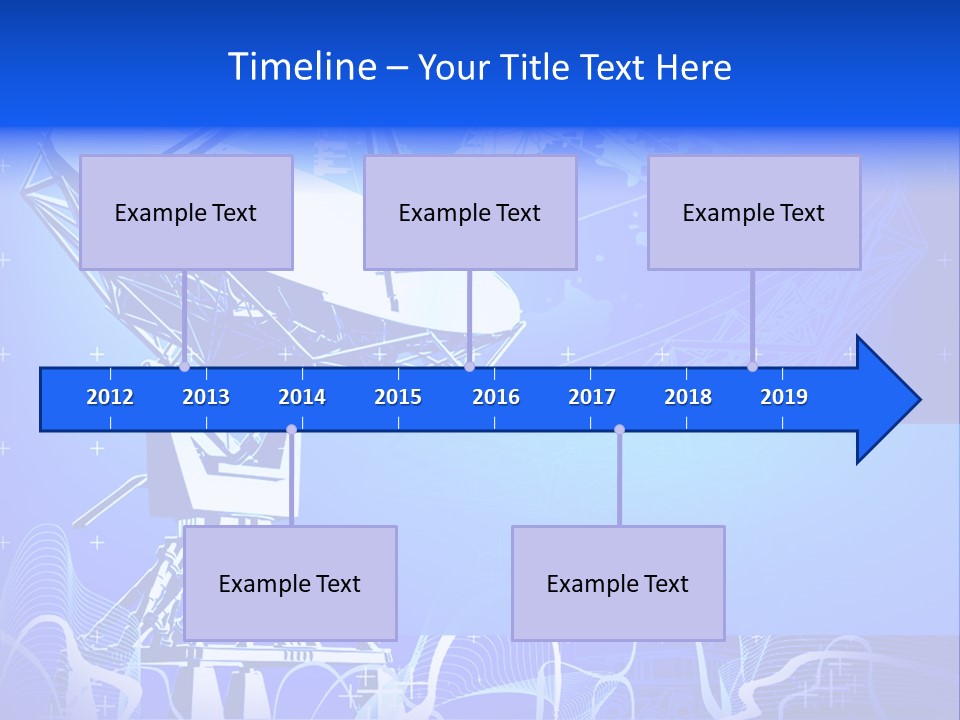 Timeline – Your Title Text Here

Example Text

Example Text

Example Text

2012 2013 2014 2015 2016 2017 2018 2019

Example Text

Example Text